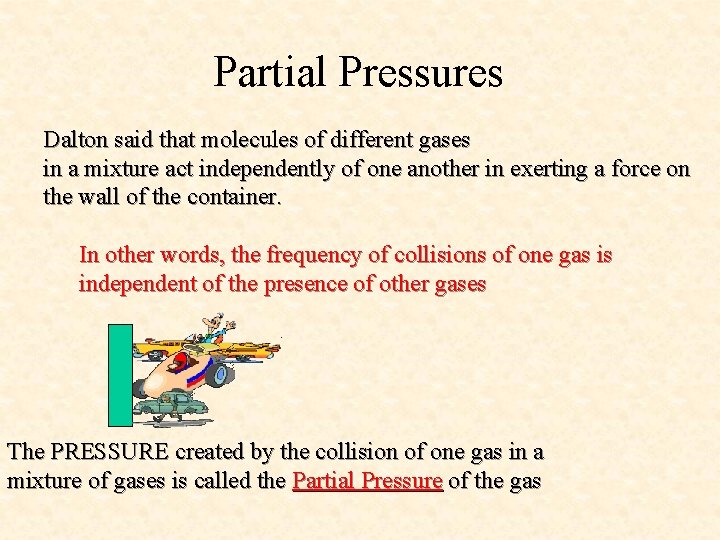 Partial Pressures

Dalton said that molecules of different gases in a mixture act independently of one another in exerting a force on the wall of the container.

In other words, the frequency of collisions of one gas is independent of the presence of other gases

The PRESSURE created by the collision of one gas in a mixture of gases is called the Partial Pressure of the gas